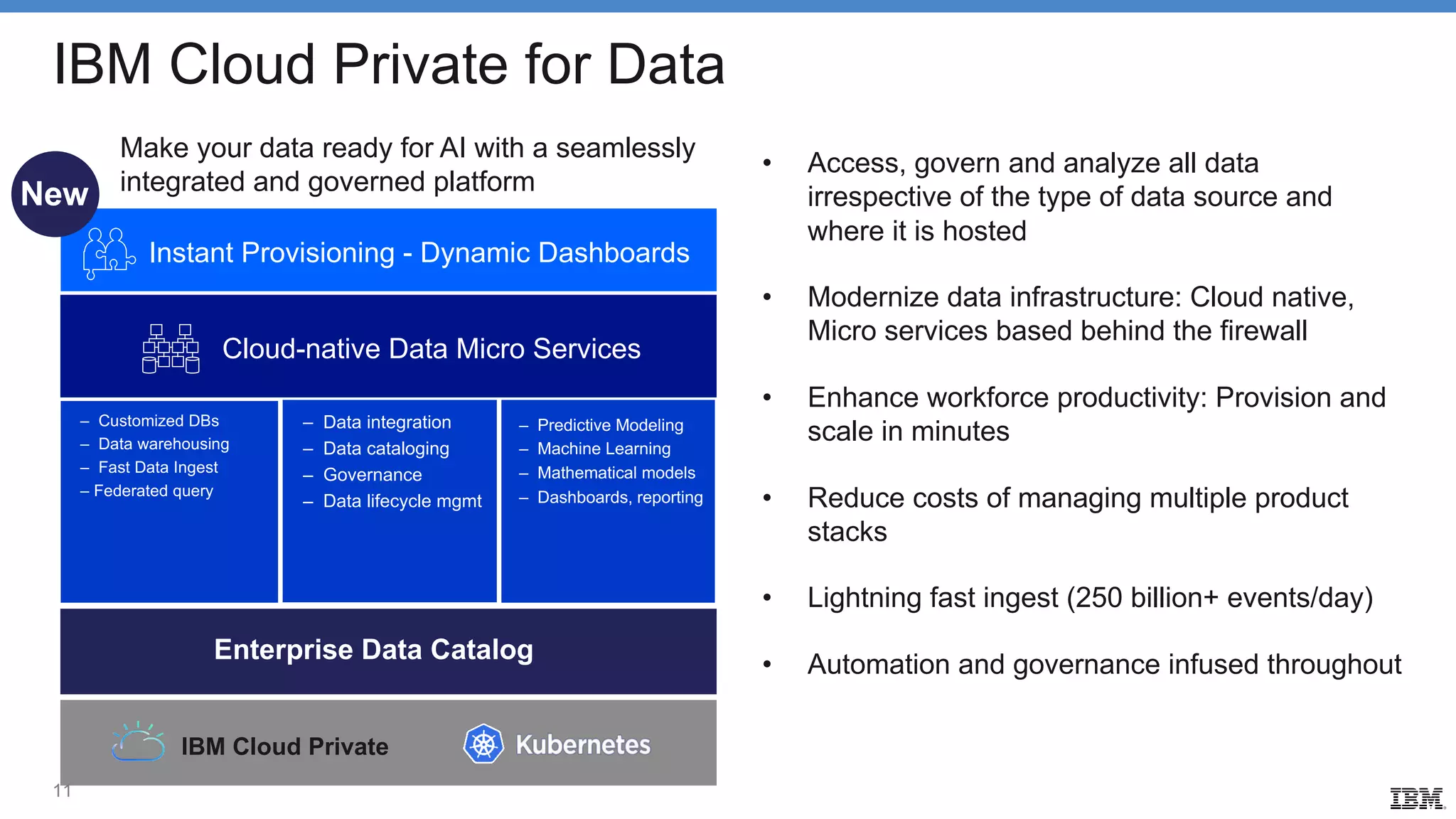 IBM Cloud Private for Data

New

Make your data ready for AI with a seamlessly integrated and governed platform

Instant Provisioning - Dynamic Dashboards

Cloud-native Data Micro Services

– Customized DBs
– Data warehousing
– Fast Data Ingest
– Federated query

– Data integration
– Data cataloging
– Governance
– Data lifecycle mgmt

– Predictive Modeling
– Machine Learning
– Mathematical models
– Dashboards, reporting

Enterprise Data Catalog

IBM Cloud Private

Kubernetes

• Access, govern and analyze all data irrespective of the type of data source and where it is hosted

• Modernize data infrastructure: Cloud native, Micro services based behind the firewall

• Enhance workforce productivity: Provision and scale in minutes

• Reduce costs of managing multiple product stacks

• Lightning fast ingest (250 billion+ events/day)

• Automation and governance infused throughout

11

IBM